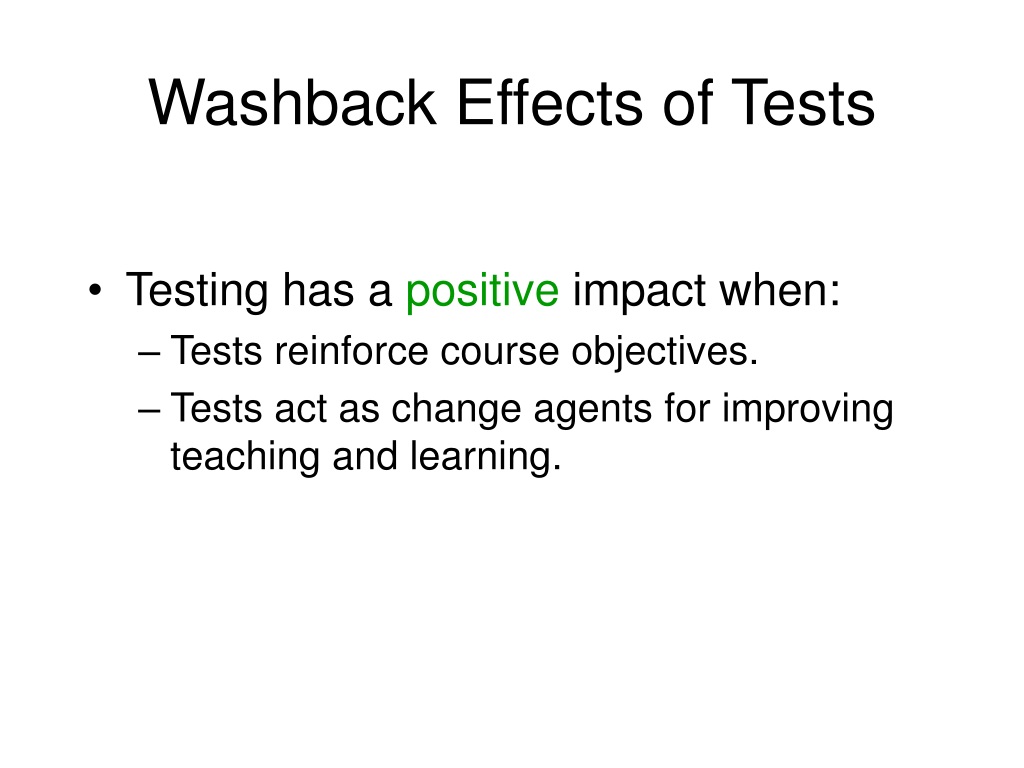 Washback Effects of Tests

• Testing has a positive impact when:
– Tests reinforce course objectives.
– Tests act as change agents for improving teaching and learning.